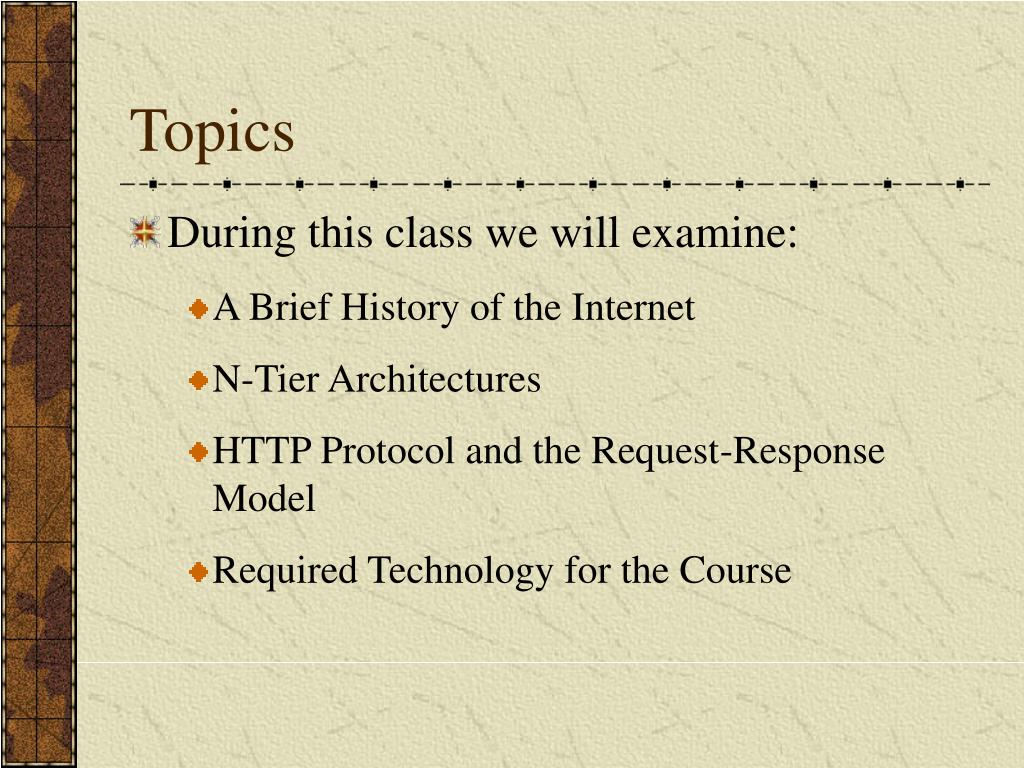 Topics

During this class we will examine:

A Brief History of the Internet

N-Tier Architectures

HTTP Protocol and the Request-Response Model

Required Technology for the Course